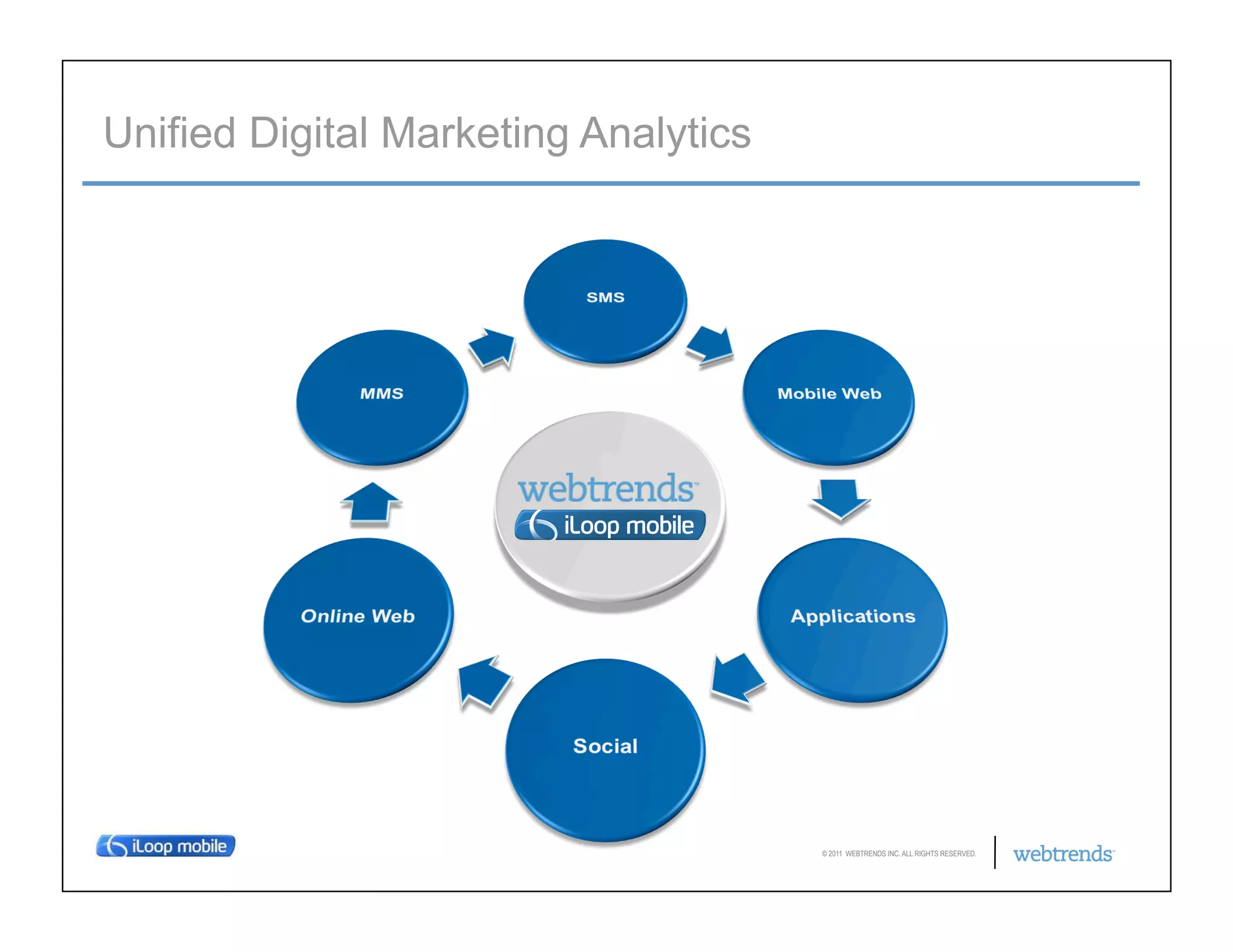 Unified Digital Marketing Analytics

SMS

Mobile Web

Applications

Social

Online Web

MMS

webtrends™

iLoop mobile

iLoop mobile

© 2011 WEBTRENDS INC. ALL RIGHTS RESERVED.

webtrends™